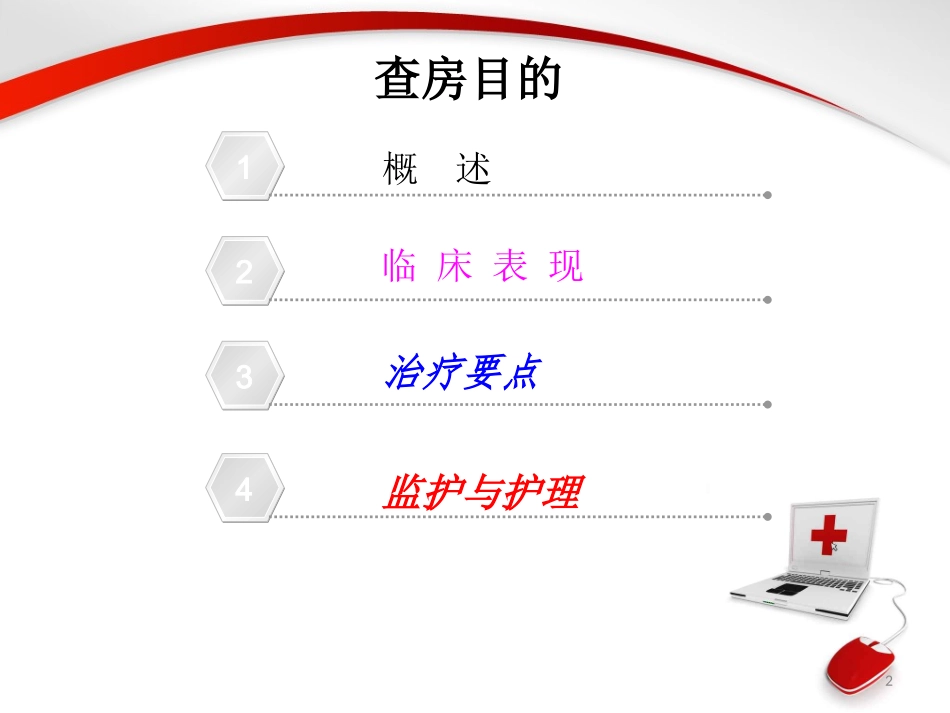 查房目的

1 概 述

2 临 床 表 现

3 治疗要点

4 监护与护理

2